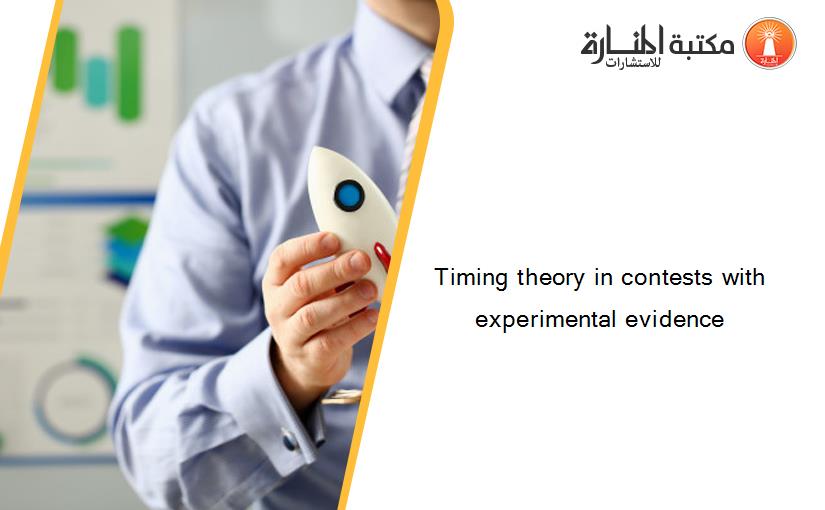 مكتبة المنارة للاستشارات

Timing theory in contests with experimental evidence